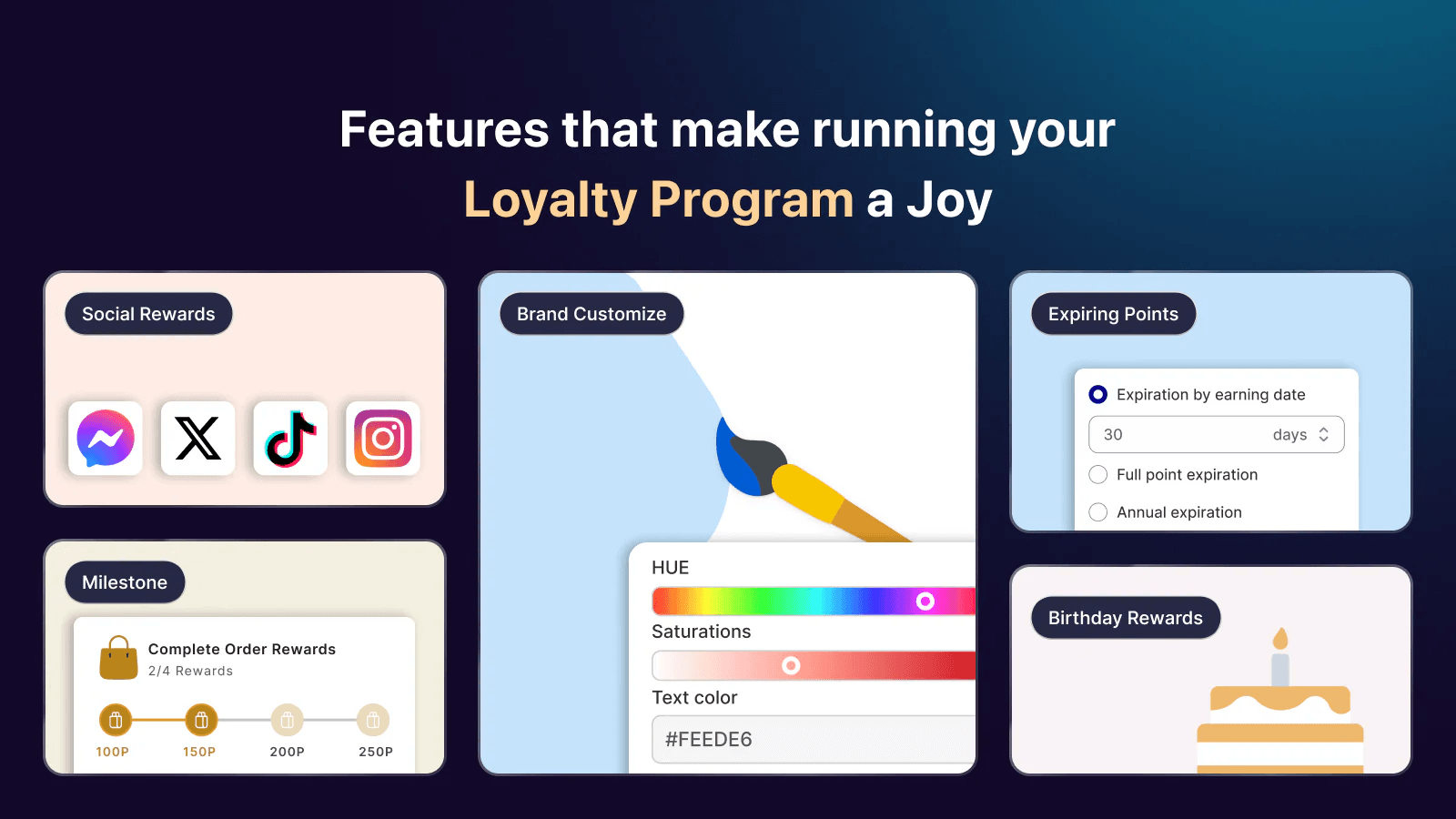 Features that make running your Loyalty Program a Joy

Social Rewards

Milestone

Complete Order Rewards
2/4 Rewards

100P 150P 200P 250P

Brand Customize

HUE

Saturations

Text color

#FEEDE6

Expiring Points

Expiration by earning date

30 days

Full point expiration

Annual expiration

Birthday Rewards